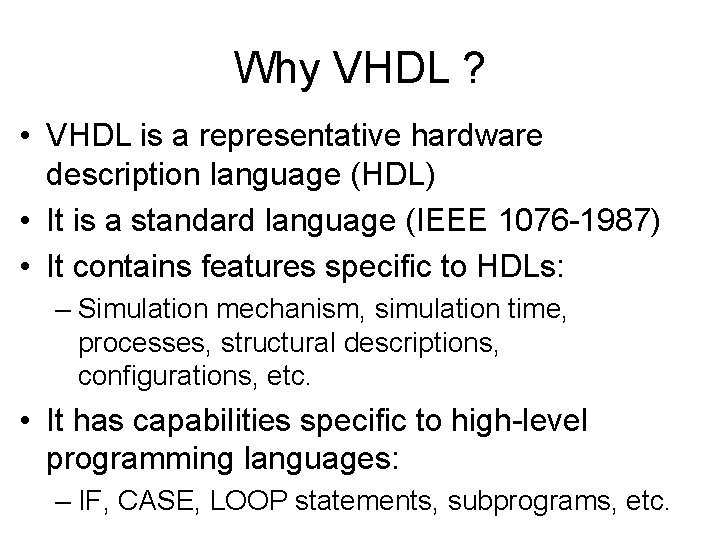 Why VHDL ?

• VHDL is a representative hardware description language (HDL)
• It is a standard language (IEEE 1076-1987)
• It contains features specific to HDLs:
– Simulation mechanism, simulation time, processes, structural descriptions, configurations, etc.
• It has capabilities specific to high-level programming languages:
– IF, CASE, LOOP statements, subprograms, etc.